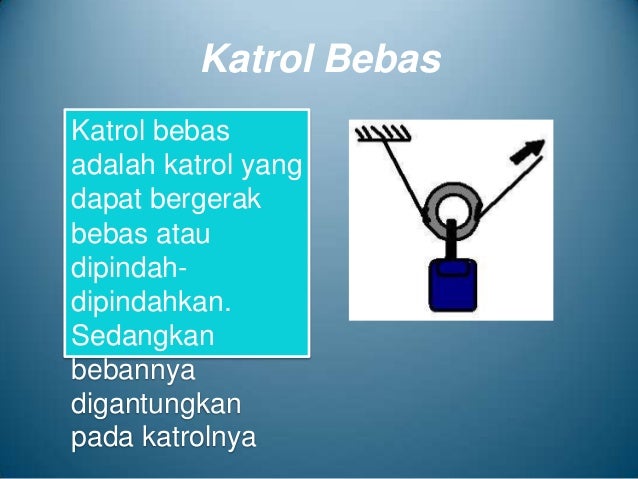 Katrol Bebas

Katrol bebas adalah katrol yang dapat bergerak bebas atau dipindah-dipindahkan. Sedangkan bebannya digantungkan pada katrolnya